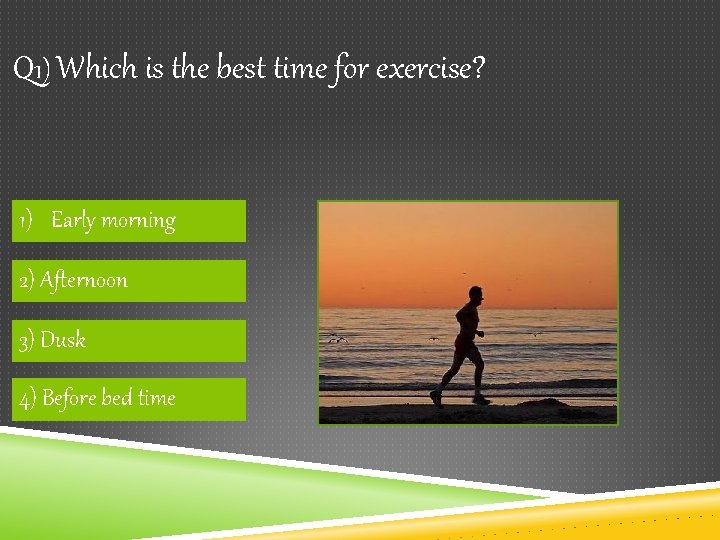 Q1) Which is the best time for exercise?

1) Early morning

2) Afternoon

3) Dusk

4) Before bed time